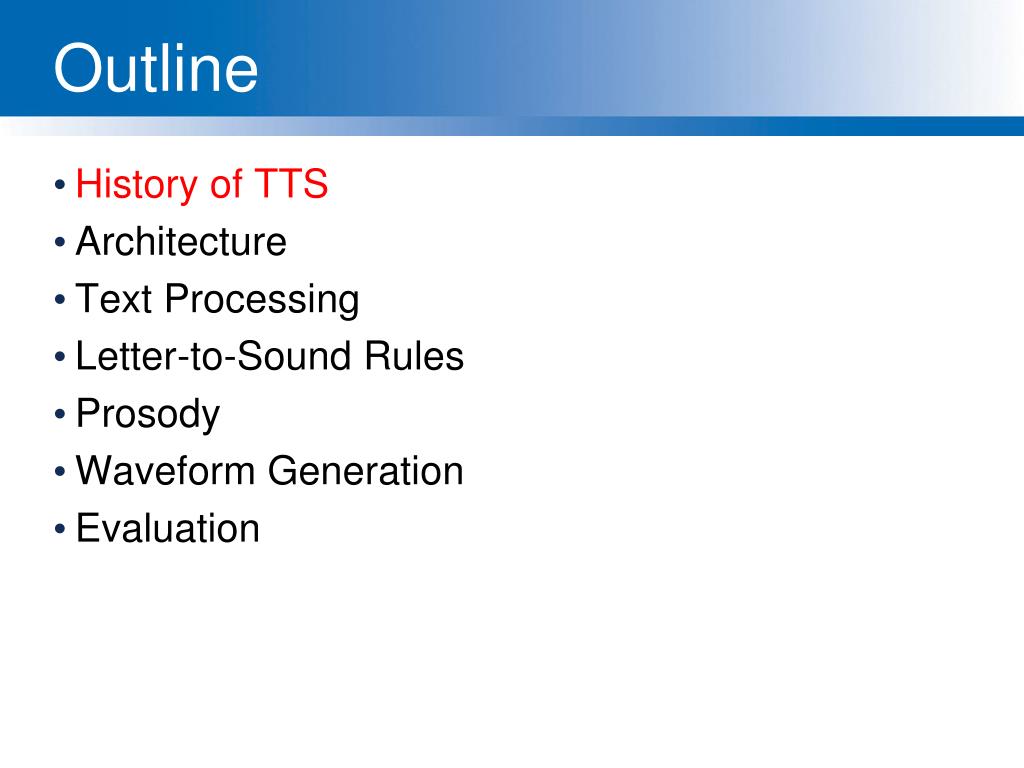 Outline

• History of TTS
• Architecture
• Text Processing
• Letter-to-Sound Rules
• Prosody
• Waveform Generation
• Evaluation